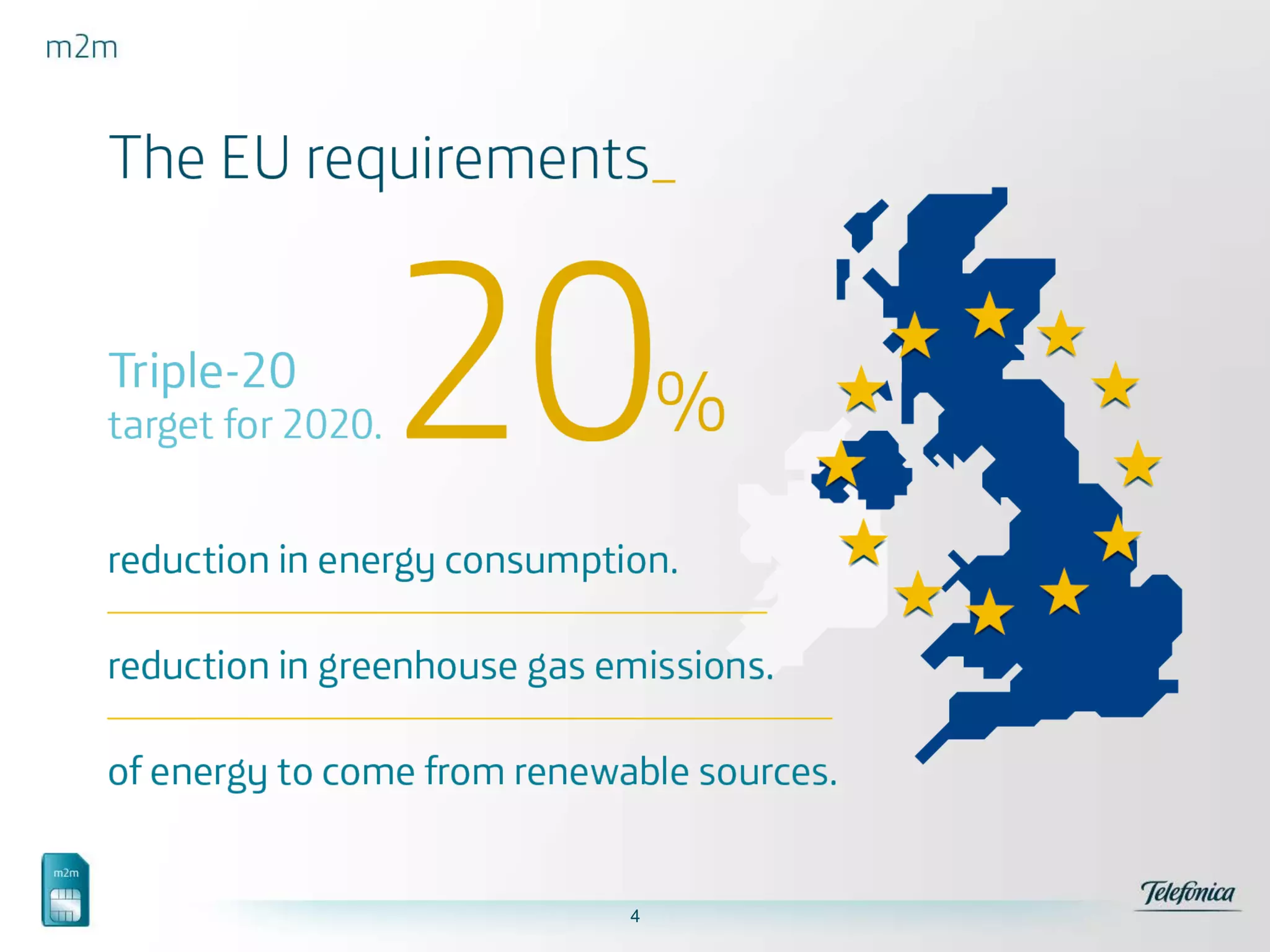 m2m

The EU requirements_

Triple-20
target for 2020.

20%

reduction in energy consumption.

reduction in greenhouse gas emissions.

of energy to come from renewable sources.

m2m

4

Telefónica